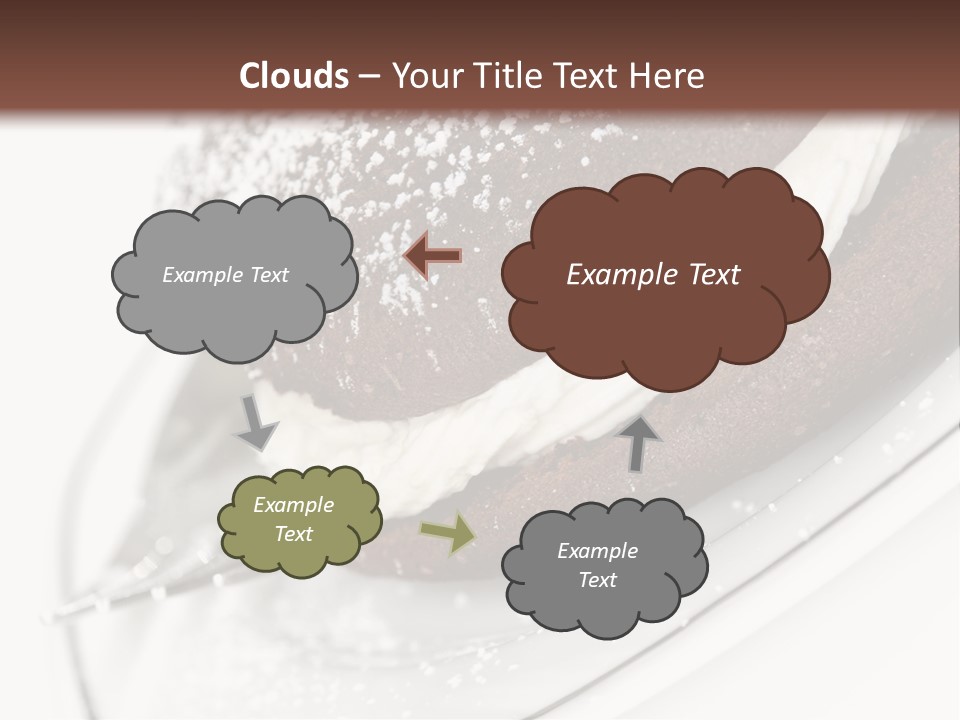 Clouds – Your Title Text Here

Example Text

Example Text

Example Text

Example Text